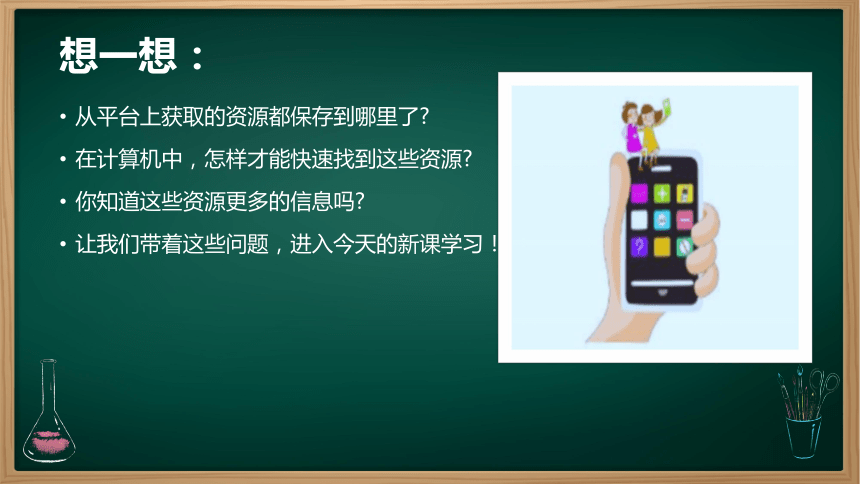 想一想：

• 从平台上获取的资源都保存到哪里了?
• 在计算机中，怎样才能快速找到这些资源?
• 你知道这些资源更多的信息吗?
• 让我们带着这些问题，进入今天的新课学习！